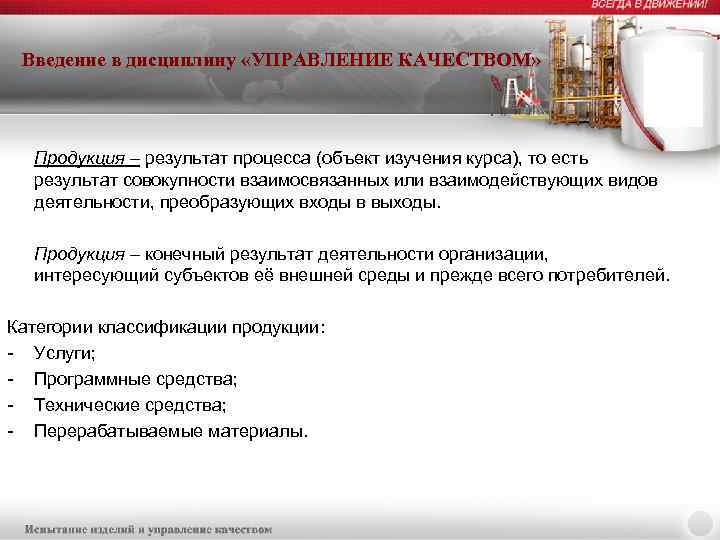 ВСЕГДА В ДВИЖЕНИИ!

Введение в дисциплину «УПРАВЛЕНИЕ КАЧЕСТВОМ»

Продукция – результат процесса (объект изучения курса), то есть результат совокупности взаимосвязанных или взаимодействующих видов деятельности, преобразующих входы в выходы.

Продукция – конечный результат деятельности организации, интересующий субъектов её внешней среды и прежде всего потребителей.

Категории классификации продукции:
- Услуги;
- Программные средства;
- Технические средства;
- Перерабатываемые материалы.

Испытание изделий и управление качеством